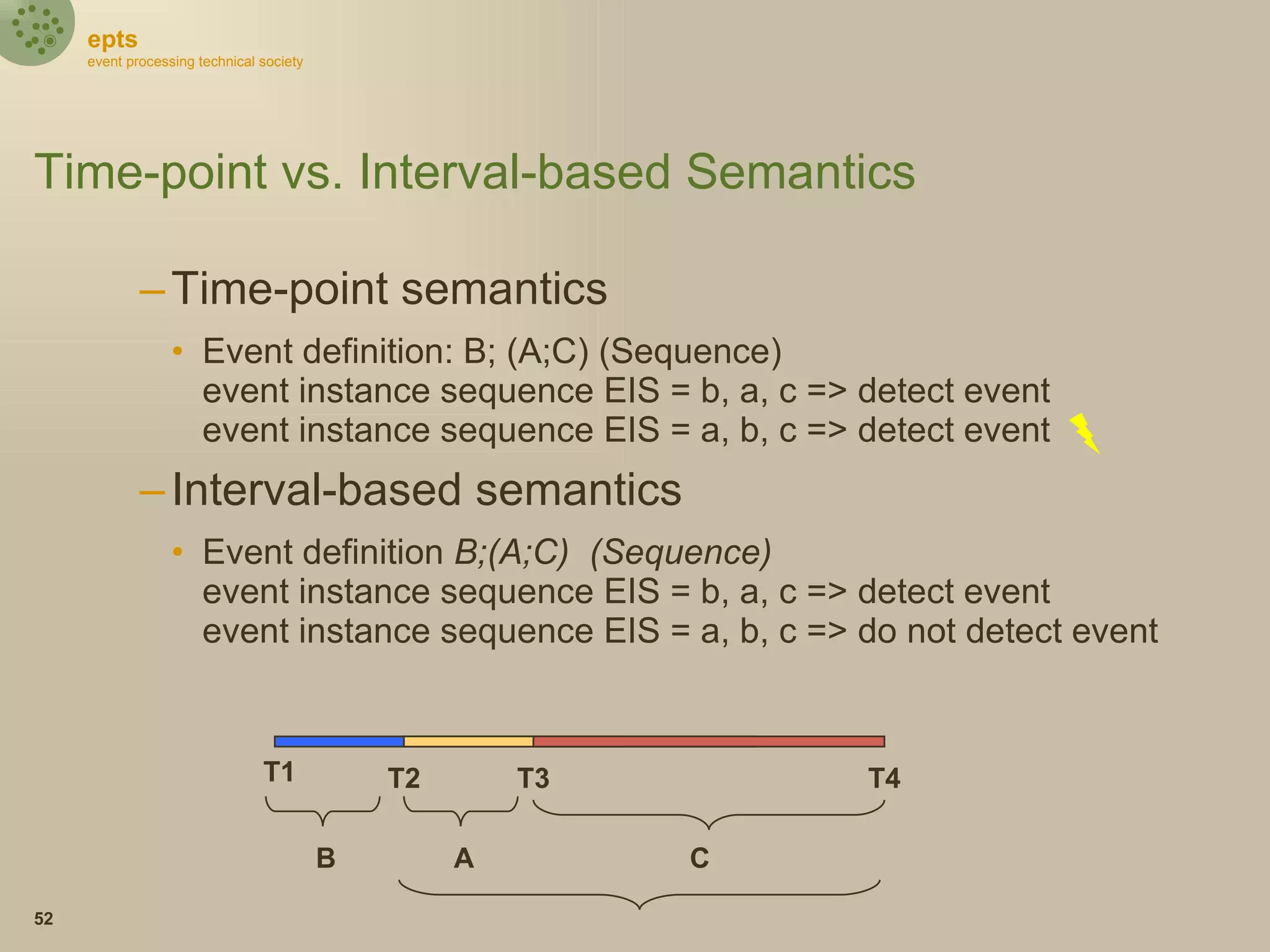 epts
event processing technical society

Time-point vs. Interval-based Semantics

– Time-point semantics

• Event definition: B; (A;C) (Sequence)
event instance sequence EIS = b, a, c => detect event
event instance sequence EIS = a, b, c => detect event

– Interval-based semantics

• Event definition B;(A;C) (Sequence)
event instance sequence EIS = b, a, c => detect event
event instance sequence EIS = a, b, c => do not detect event

T1 T2 T3 T4

B A C

52